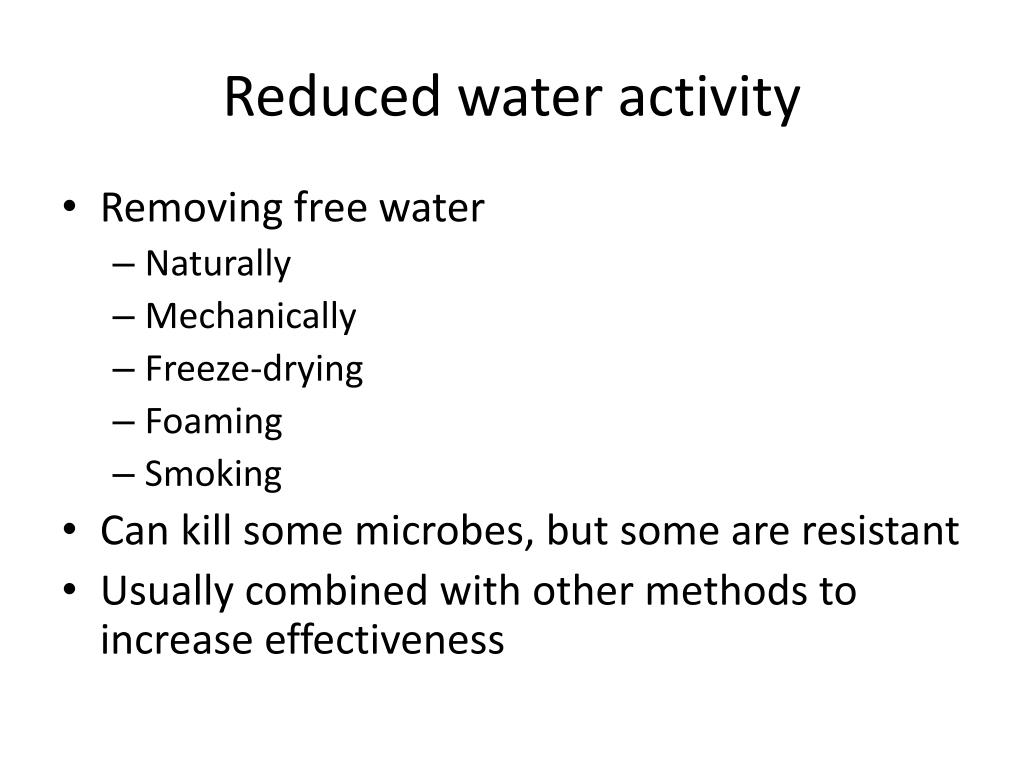 Reduced water activity

• Removing free water
– Naturally
– Mechanically
– Freeze-drying
– Foaming
– Smoking
• Can kill some microbes, but some are resistant
• Usually combined with other methods to increase effectiveness